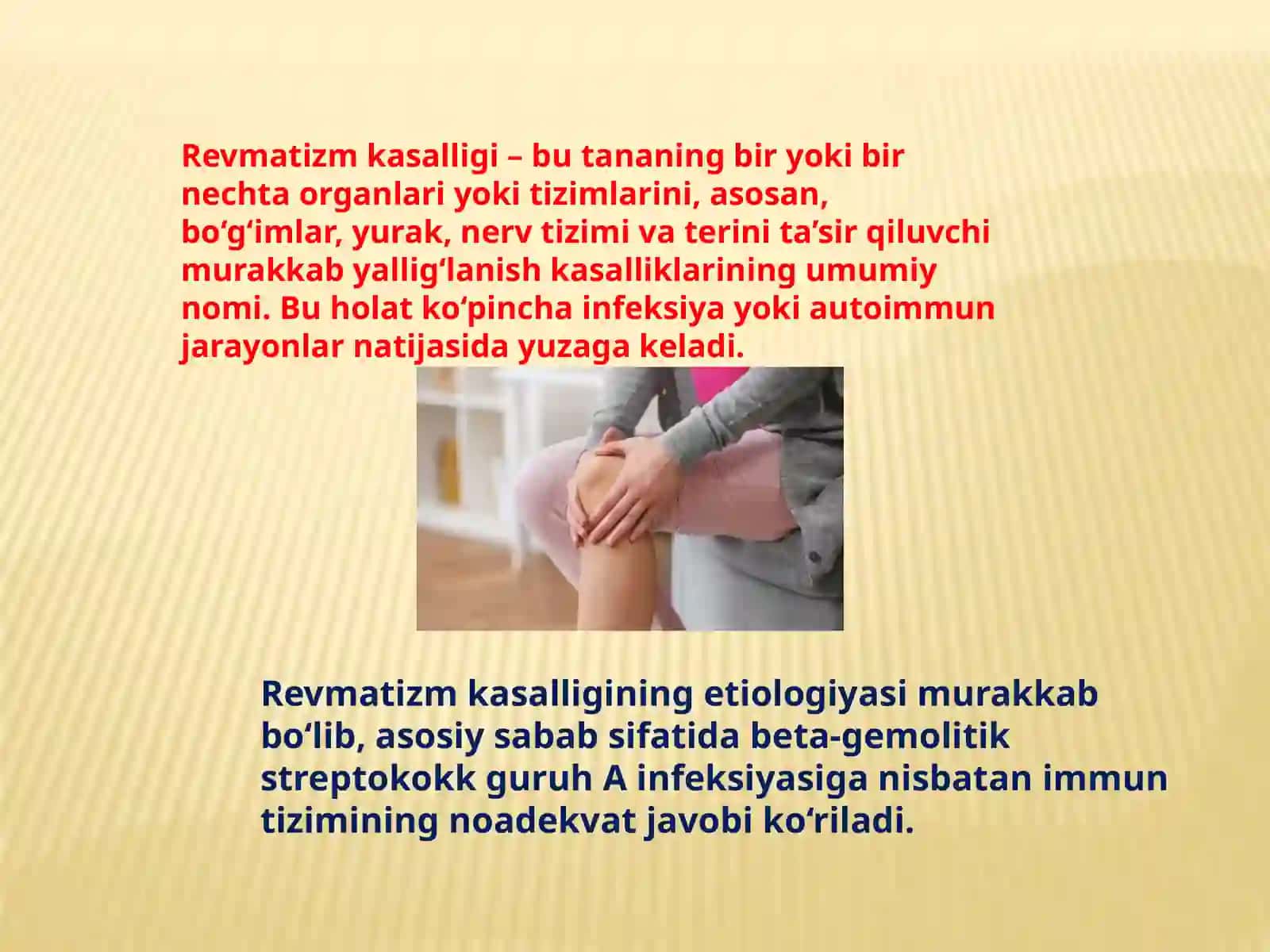 Revmatizm kasalligi – bu tananing bir yoki bir nechta organlari yoki tizimlarini, asosan, bo‘g‘imlar, yurak, nerv tizimi va terini ta’sir qiluvchi murakkab yallig‘lanish kasalliklarining umumiy nomi. Bu holat ko‘pincha infeksiya yoki autoimmun jarayonlar natijasida yuzaga keladi.

Revmatizm kasalligining etiologiyasi murakkab bo‘lib, asosiy sabab sifatida beta-gemolitik streptokokk guruh A infeksiyasiga nisbatan immun tizimining noadekvat javobi ko‘riladi.